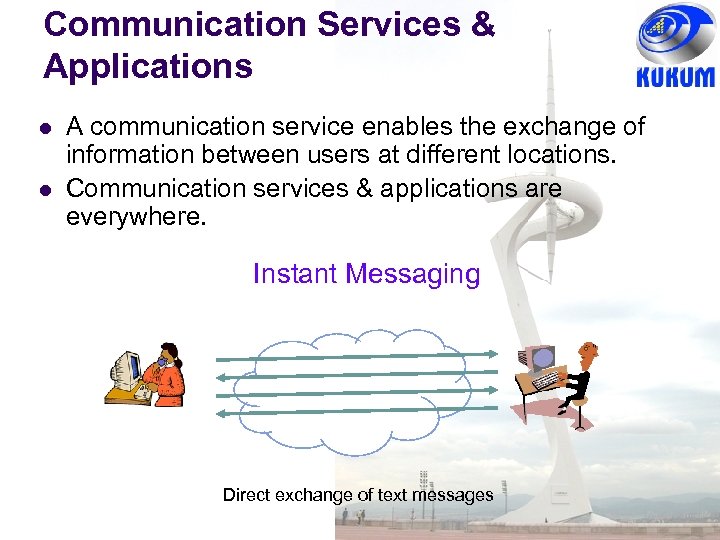 Communication Services & Applications

KUKUM

- A communication service enables the exchange of information between users at different locations.
- Communication services & applications are everywhere.

Instant Messaging

Direct exchange of text messages